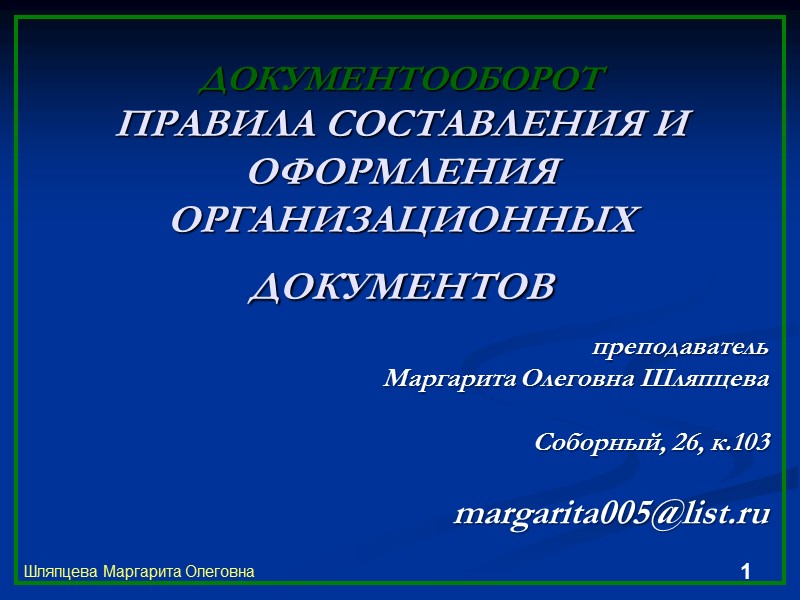 ДОКУМЕНТООБОРОТ
ПРАВИЛА СОСТАВЛЕНИЯ И ОФОРМЛЕНИЯ ОРГАНИЗАЦИОННЫХ

ДОКУМЕНТОВ

преподаватель
Маргарита Олеговна Шляпцева

Соборный, 26, к.103

margarita005@list.ru

Шляпцева Маргарита Олеговна

1